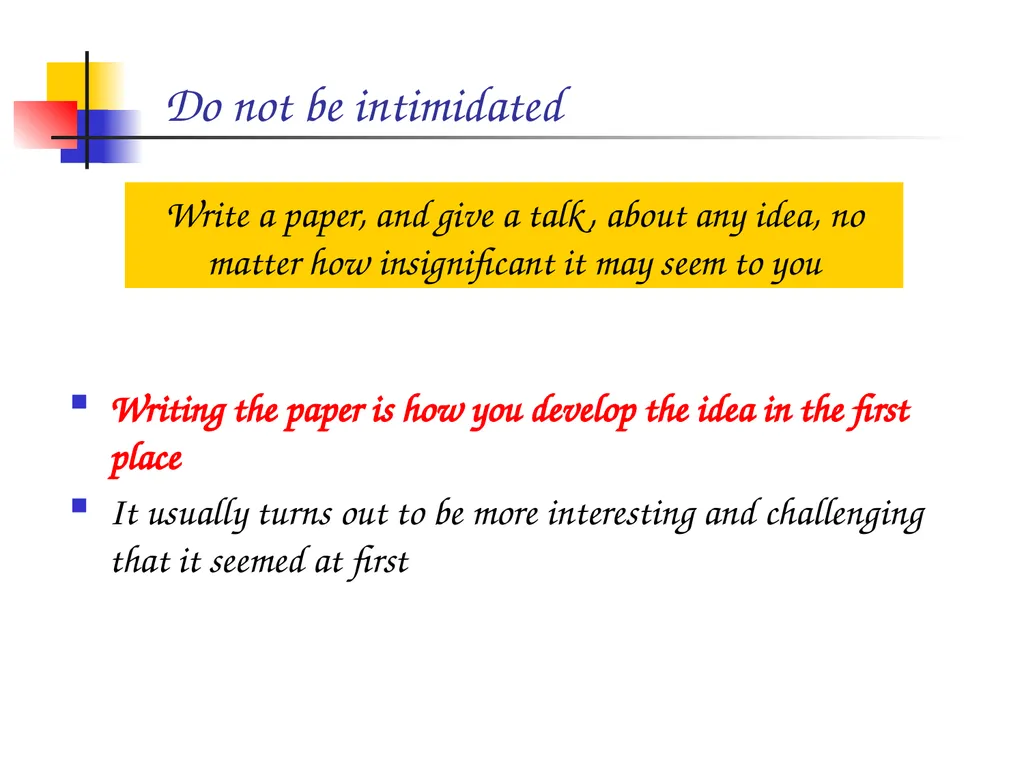 Do not be intimidated

Write a paper, and give a talk , about any idea, no matter how insignificant it may seem to you

Writing the paper is how you develop the idea in the first place

It usually turns out to be more interesting and challenging that it seemed at first